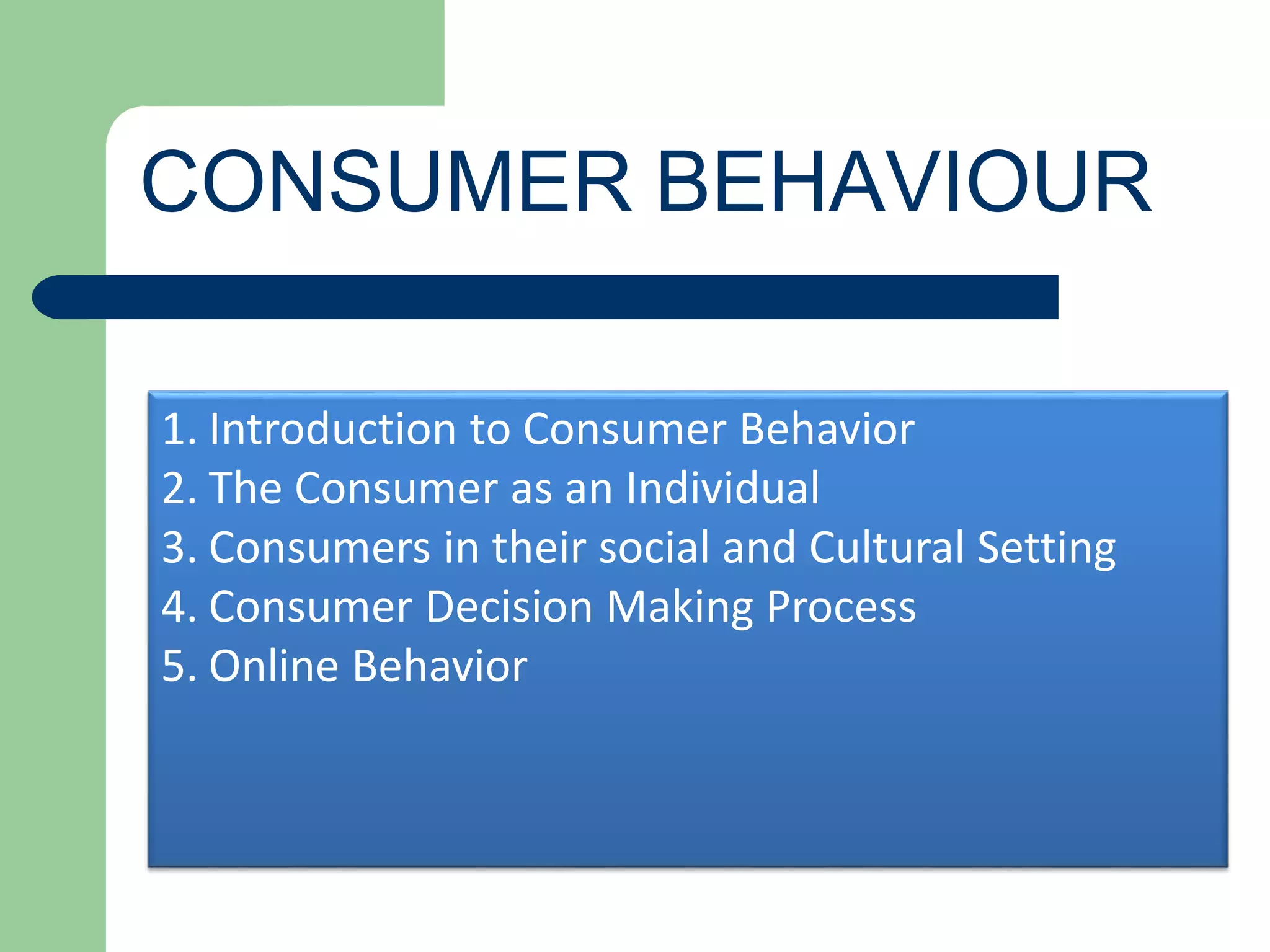 CONSUMER BEHAVIOUR

1. Introduction to Consumer Behavior
2. The Consumer as an Individual
3. Consumers in their social and Cultural Setting
4. Consumer Decision Making Process
5. Online Behavior